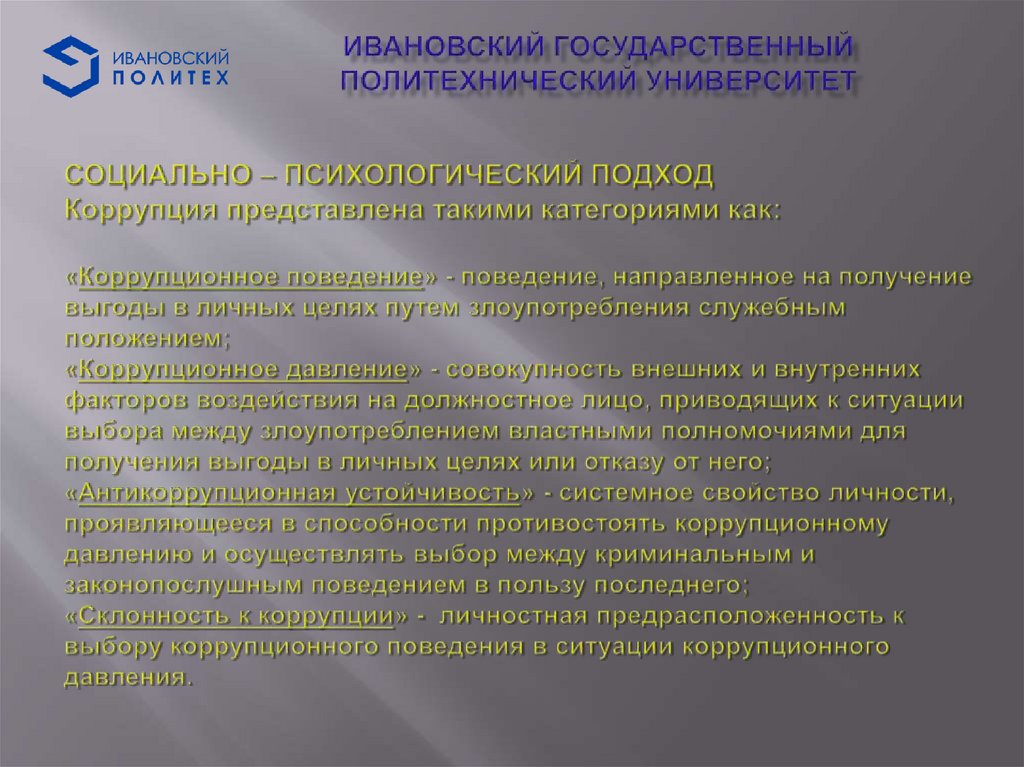 ИВАНОВСКИЙ ПОЛИТЕХ

ИВАНОВСКИЙ ГОСУДАРСТВЕННЫЙ ПОЛИТЕХНИЧЕСКИЙ УНИВЕРСИТЕТ

СОЦИАЛЬНО – ПСИХОЛОГИЧЕСКИЙ ПОДХОД
Коррупция представлена такими категориями как:

«Коррупционное поведение» - поведение, направленное на получение выгоды в личных целях путем злоупотребления служебным положением;
«Коррупционное давление» - совокупность внешних и внутренних факторов воздействия на должностное лицо, приводящих к ситуации выбора между злоупотреблением властными полномочиями для получения выгоды в личных целях или отказу от него;
«Антикоррупционная устойчивость» - системное свойство личности, проявляющееся в способности противостоять коррупционному давлению и осуществлять выбор между криминальным и законопослушным поведением в пользу последнего;
«Склонность к коррупции» - личностная предрасположенность к выбору коррупционного поведения в ситуации коррупционного давления.